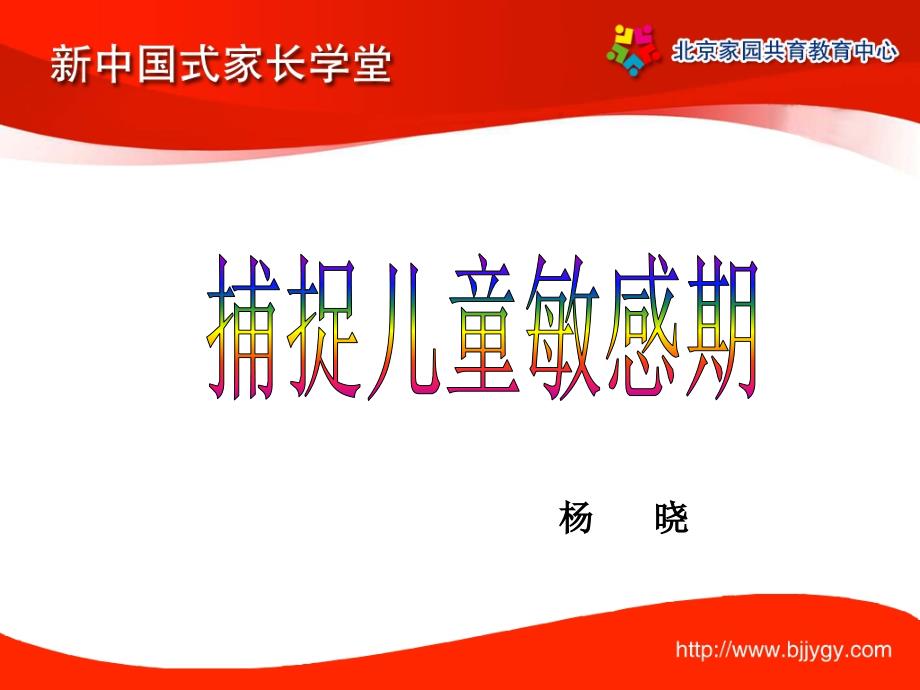 新中国式家长学堂

北京家园共育教育中心

捕捉儿童敏感期

杨 晓

http://www.bjjygy.com